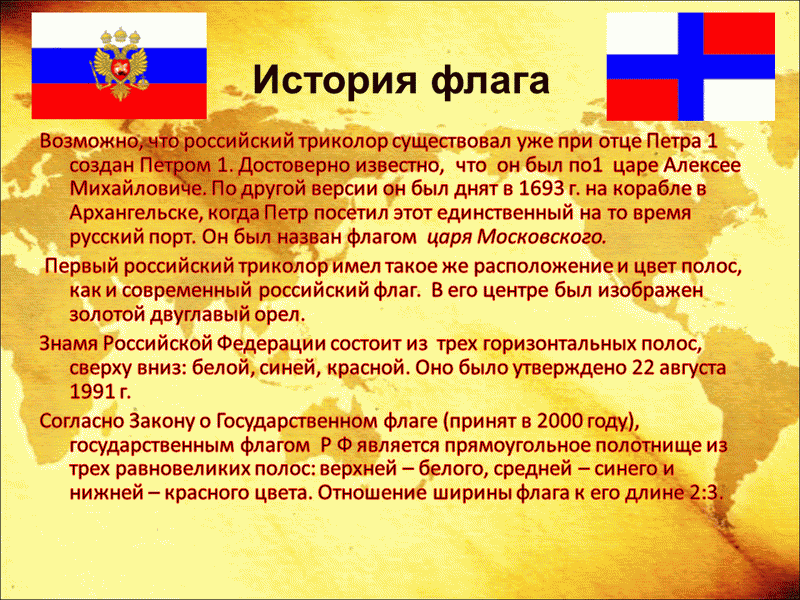 История флага

Возможно, что российский триколор существовал уже при отце Петра 1 создан Петром 1. Достоверно известно, что он был по1 царе Алексее Михайловиче. По другой версии он был днят в 1693 г. на корабле в Архангельске, когда Петр посетил этот единственный на то время русский порт. Он был назван флагом царя Московского.

Первый российский триколор имел такое же расположение и цвет полос, как и современный российский флаг. В его центре был изображен золотой двуглавый орел.

Знамя Российской Федерации состоит из трех горизонтальных полос, сверху вниз: белой, синей, красной. Оно было утверждено 22 августа 1991 г.

Согласно Закону о Государственном флаге (принят в 2000 году), государственным флагом Р Ф является прямоугольное полотнище из трех равновеликих полос: верхней – белого, средней – синего и нижней – красного цвета. Отношение ширины флага к его длине 2:3.